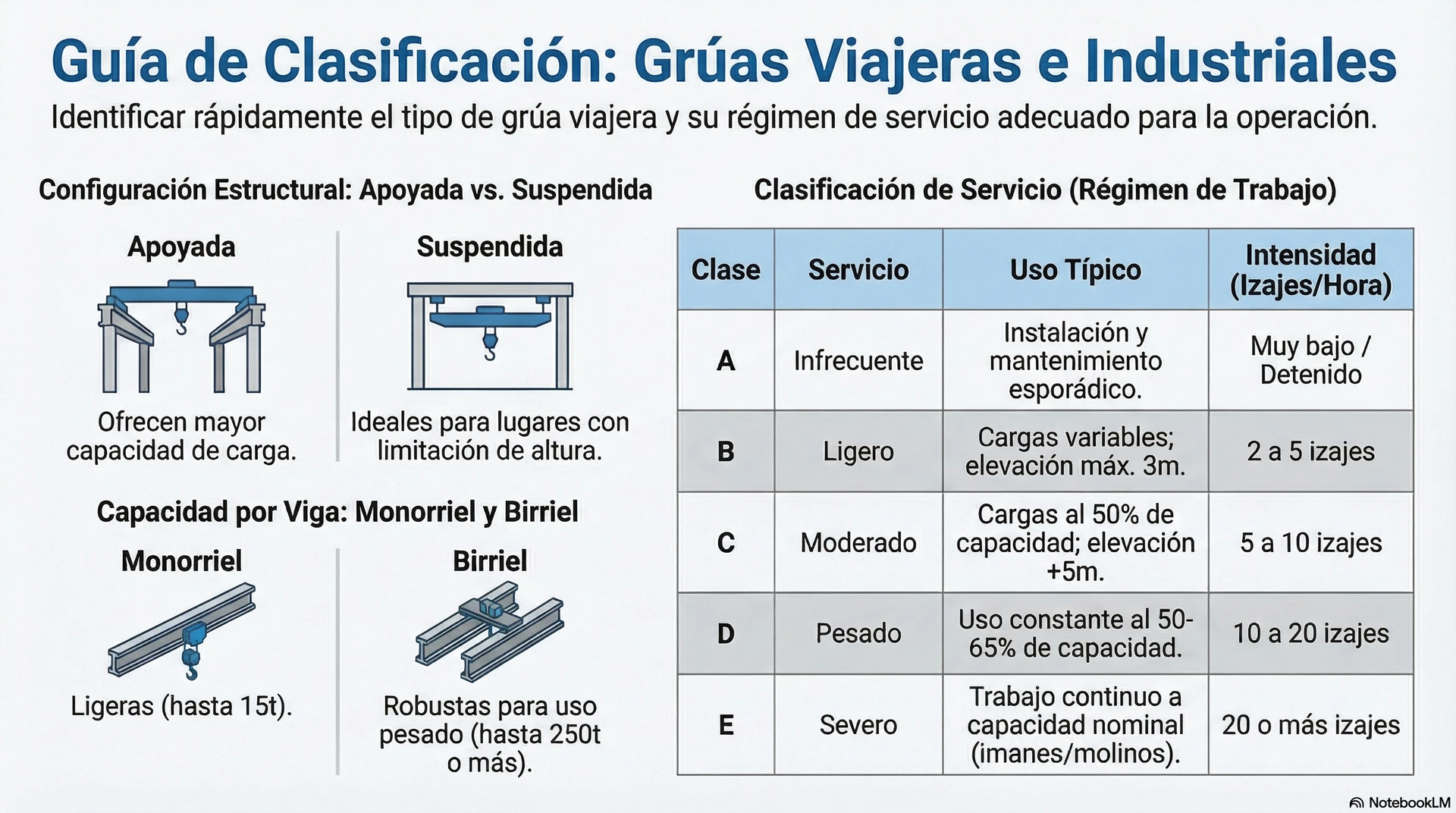 Guía de Clasificación: Grúas Viajeras e Industriales

Identificar rápidamente el tipo de grúa viajera y su régimen de servicio adecuado para la operación.

Configuración Estructural: Apoyada vs. Suspendida

Apoyada

Ofrecen mayor capacidad de carga.

Suspendida

Ideales para lugares con limitación de altura.

Capacidad por Viga: Monorriel y Birriel

Monorriel

Ligeras (hasta 15t).

Birriel

Robustas para uso pesado (hasta 250t o más).

Clasificación de Servicio (Régimen de Trabajo)

| Clase | Servicio | Uso Típico | Intensidad (Izajes/Hora) |
|---|---|---|---|
| A | Infrecuente | Instalación y mantenimiento esporádico. | Muy bajo / Detenido |
| B | Ligero | Cargas variables; elevación máx. 3m. | 2 a 5 izajes |
| C | Moderado | Cargas al 50% de capacidad; elevación +5m. | 5 a 10 izajes |
| D | Pesado | Uso constante al 50-65% de capacidad. | 10 a 20 izajes |
| E | Severo | Trabajo continuo a capacidad nominal (imanes/molinos). | 20 o más izajes |

NotebookLM